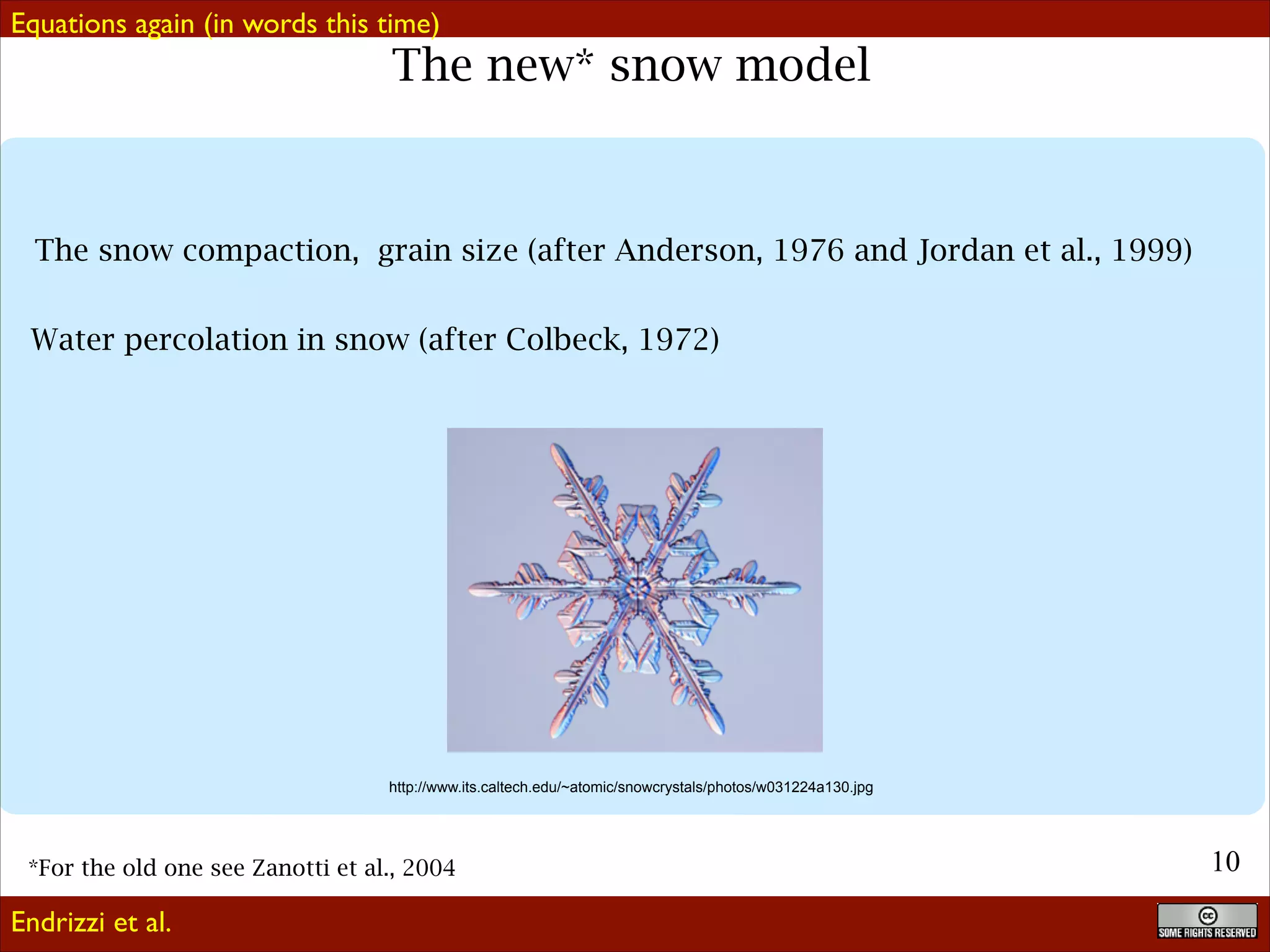 Equations again (in words this time)

The new* snow model

The snow compaction, grain size (after Anderson, 1976 and Jordan et al., 1999)

Water percolation in snow (after Colbeck, 1972)

http://www.its.caltech.edu/~atomic/snowcrystals/photos/w031224a130.jpg

*For the old one see Zanotti et al., 2004

10

Endrizzi et al.

cc SOME RIGHTS RESERVED